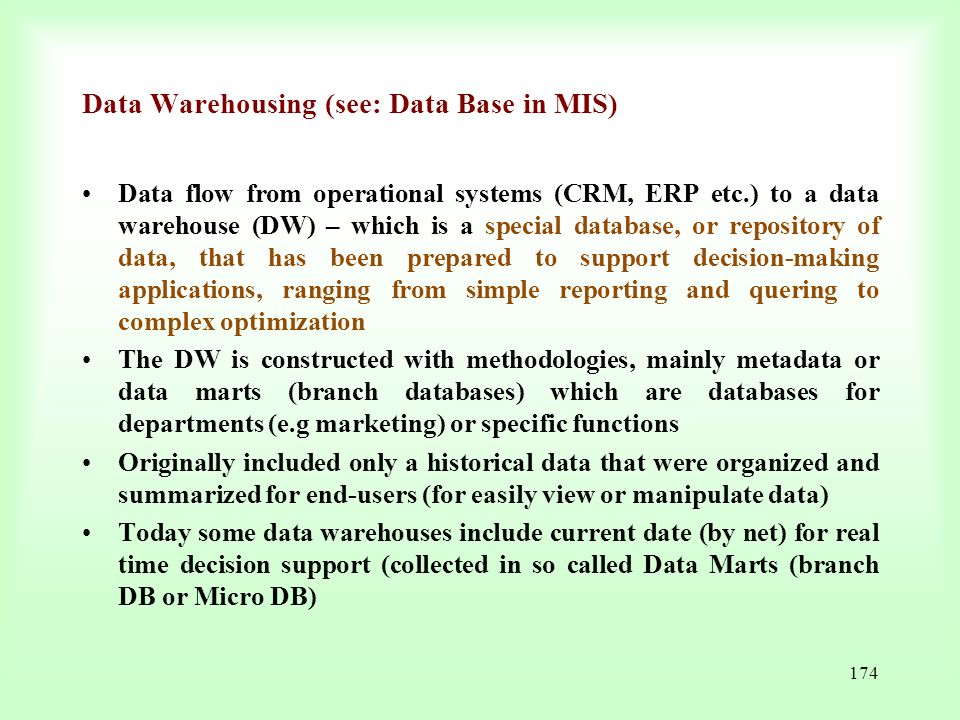 Data Warehousing (see: Data Base in MIS)

• Data flow from operational systems (CRM, ERP etc.) to a data warehouse (DW) – which is a special database, or repository of data, that has been prepared to support decision-making applications, ranging from simple reporting and quering to complex optimization

• The DW is constructed with methodologies, mainly metadata or data marts (branch databases) which are databases for departments (e.g marketing) or specific functions

• Originally included only a historical data that were organized and summarized for end-users (for easily view or manipulate data)

• Today some data warehouses include current date (by net) for real time decision support (collected in so called Data Marts (branch DB or Micro DB)

174